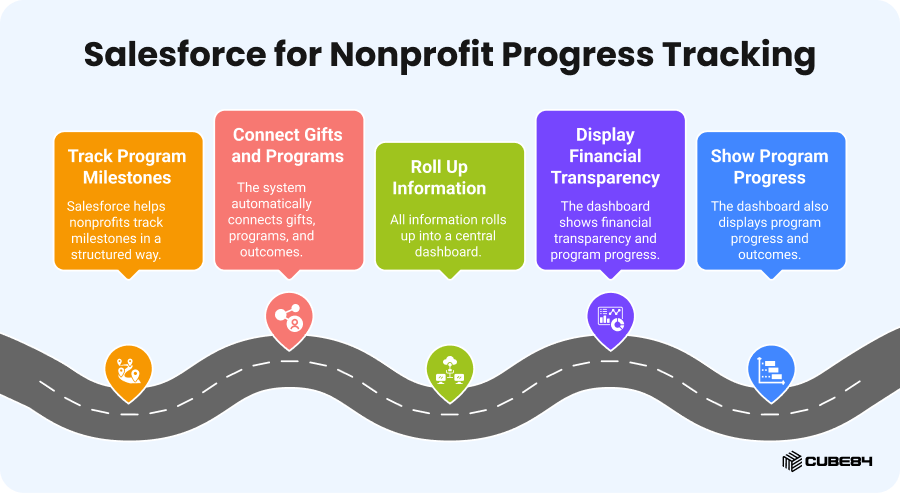 Salesforce for Nonprofit Progress Tracking

Track Program Milestones

Salesforce helps nonprofits track milestones in a structured way.

Connect Gifts and Programs

The system automatically connects gifts, programs, and outcomes.

Roll Up Information

All information rolls up into a central dashboard.

Display Financial Transparency

The dashboard shows financial transparency and program progress.

Show Program Progress

The dashboard also displays program progress and outcomes.

CUBE84